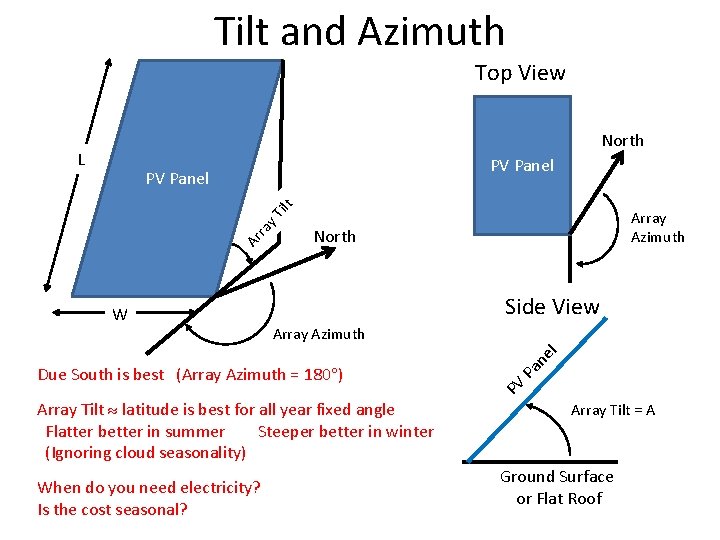 Tilt and Azimuth

L

PV Panel

Array Tilt

North

W

Array Azimuth

Top View

PV Panel

North

Array Azimuth

Side View

PV Panel

Array Tilt = A

Ground Surface or Flat Roof

Due South is best (Array Azimuth = 180°)

Array Tilt ≈ latitude is best for all year fixed angle
Flatter better in summer Steeper better in winter
(Ignoring cloud seasonality)

When do you need electricity?
Is the cost seasonal?